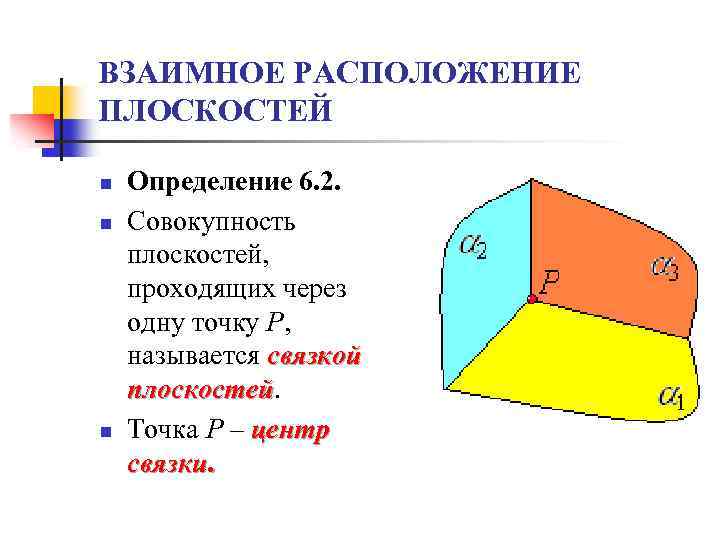 ВЗАИМНОЕ РАСПОЛОЖЕНИЕ ПЛОСКОСТЕЙ

Определение 6.2.

Совокупность плоскостей, проходящих через одну точку $P$, называется связкой плоскостей.

Точка $P$ – центр связки.

$\alpha_2$

$P$

$\alpha_3$

$\alpha_1$